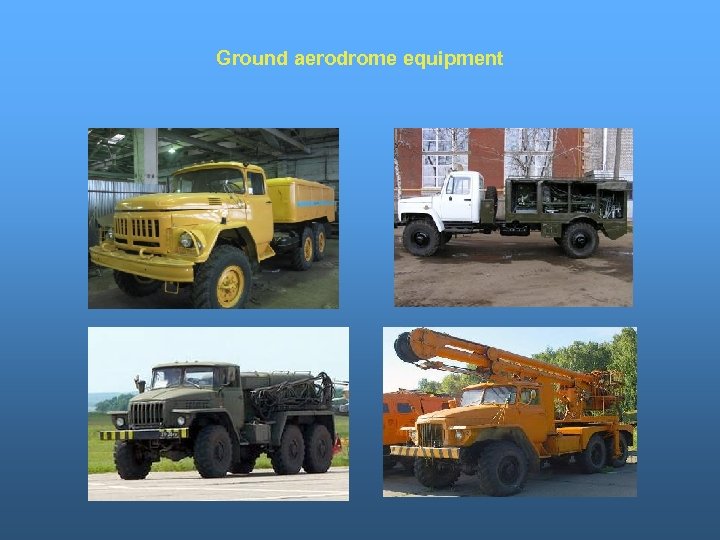 Ground aerodrome equipment